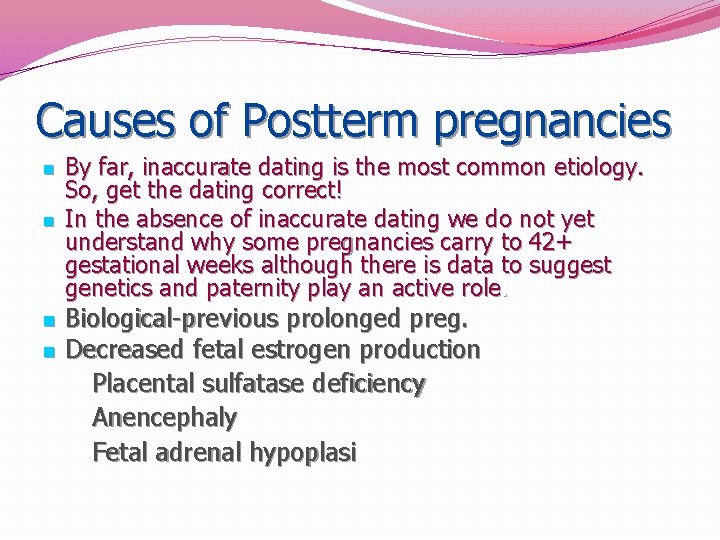 Causes of Postterm pregnancies

By far, inaccurate dating is the most common etiology. So, get the dating correct!

In the absence of inaccurate dating we do not yet understand why some pregnancies carry to 42+ gestational weeks although there is data to suggest genetics and paternity play an active role.

Biological-previous prolonged preg.

Decreased fetal estrogen production

Placental sulfatase deficiency

Anencephaly

Fetal adrenal hypoplasi